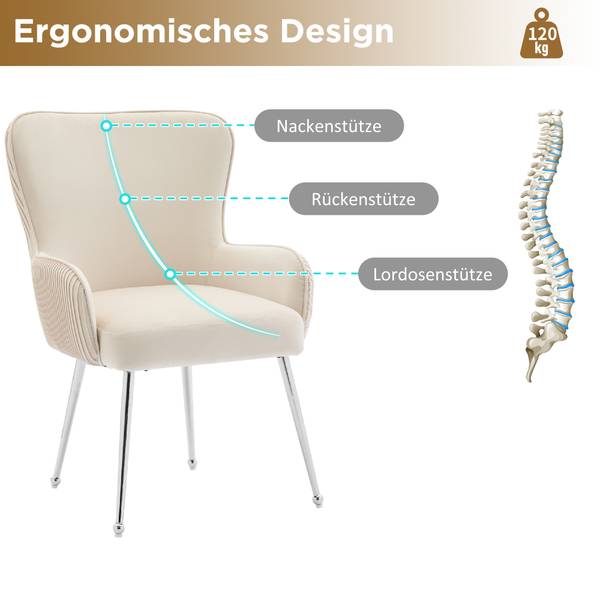 Ergonomisches Design

120 kg

Nackenstütze

Rückenstütze

Lordosenstütze